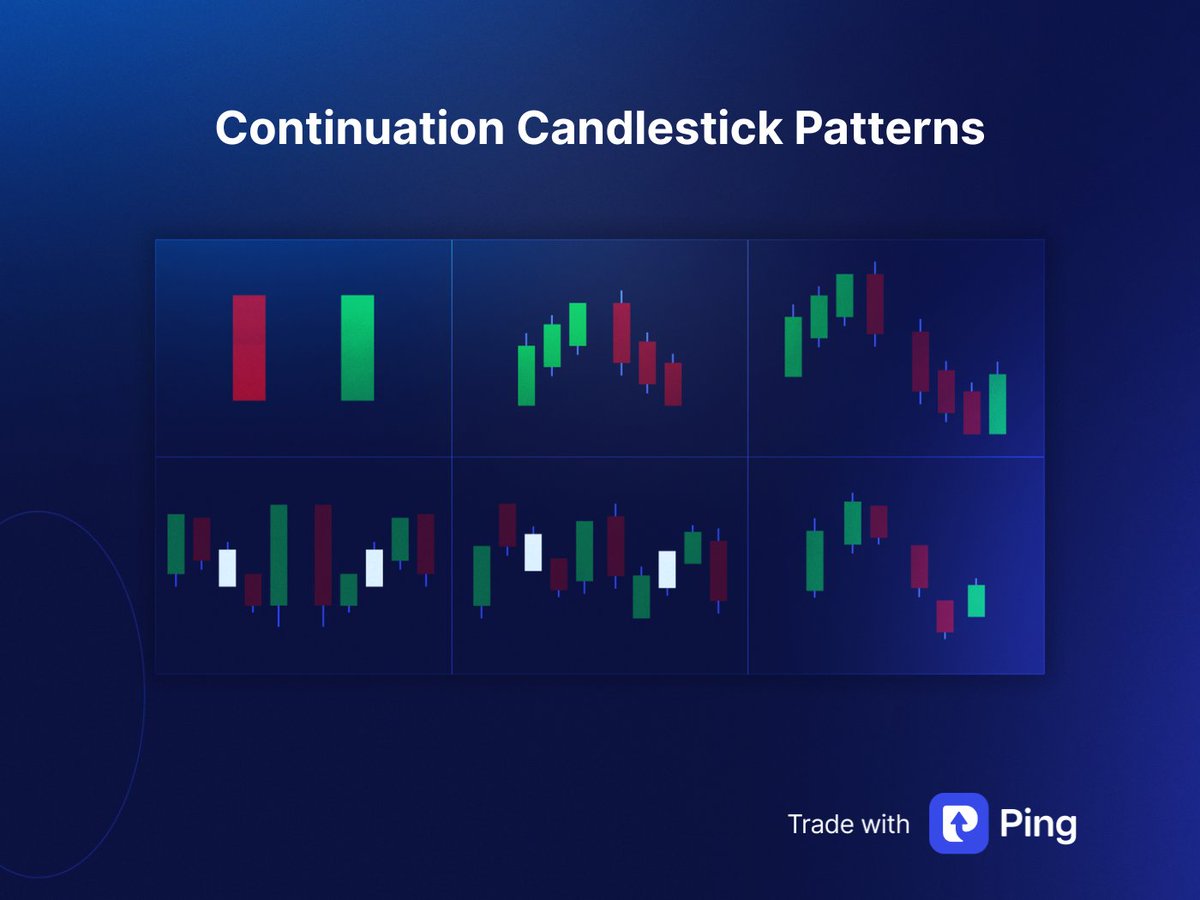 Continuation Candlestick Patterns

Trade with Ping